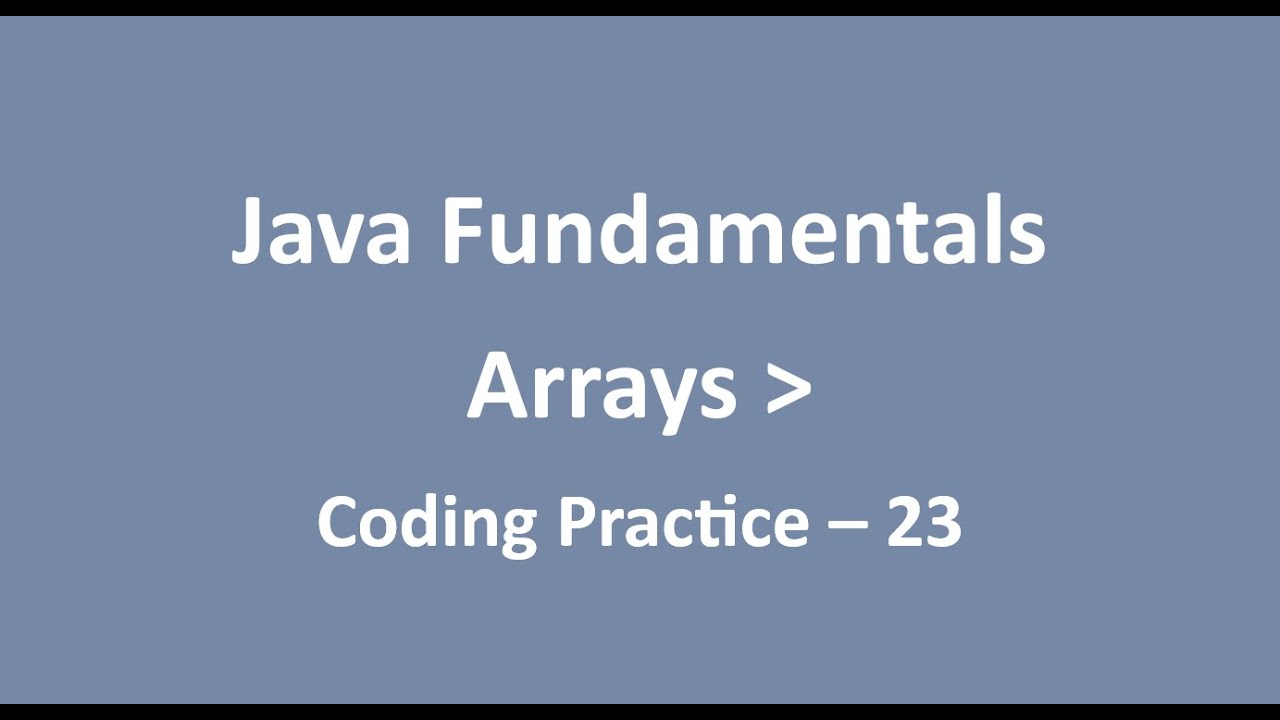 Java Fundamentals

Arrays >

Coding Practice – 23